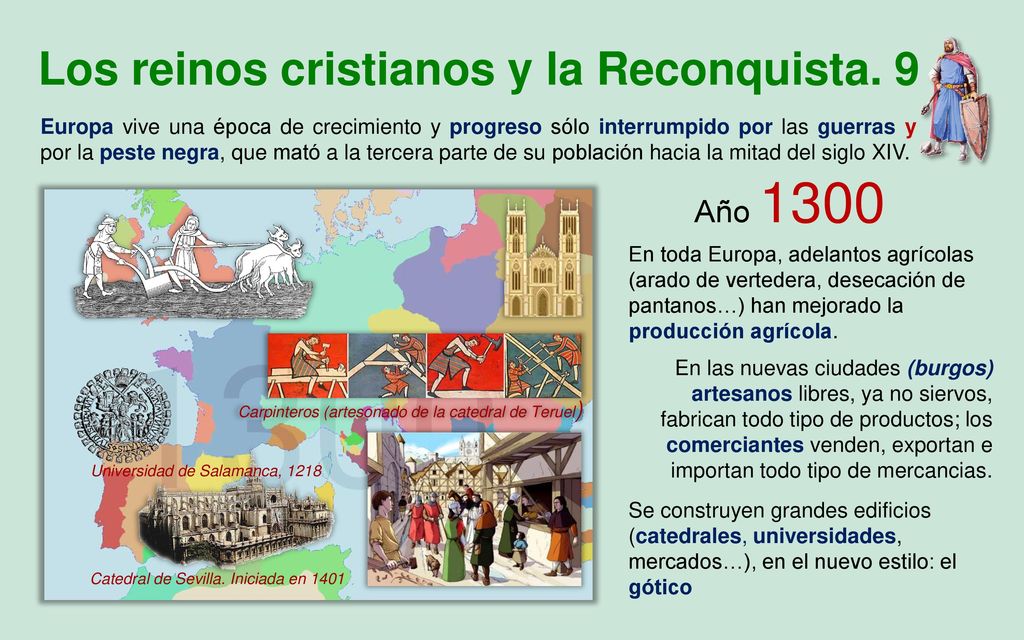 Los reinos cristianos y la Reconquista. 9

Europa vive una época de crecimiento y progreso sólo interrumpido por las guerras y por la peste negra, que mató a la tercera parte de su población hacia la mitad del siglo XIV.

Carpinteros (artesonado de la catedral de Teruel)

Universidad de Salamanca, 1218

Catedral de Sevilla. Iniciada en 1401

Año 1300

En toda Europa, adelantos agrícolas (arado de vertedera, desecación de pantanos…) han mejorado la producción agrícola.

En las nuevas ciudades (burgos) artesanos libres, ya no siervos, fabrican todo tipo de productos; los comerciantes venden, exportan e importan todo tipo de mercancias.

Se construyen grandes edificios (catedrales, universidades, mercados…), en el nuevo estilo: el gótico